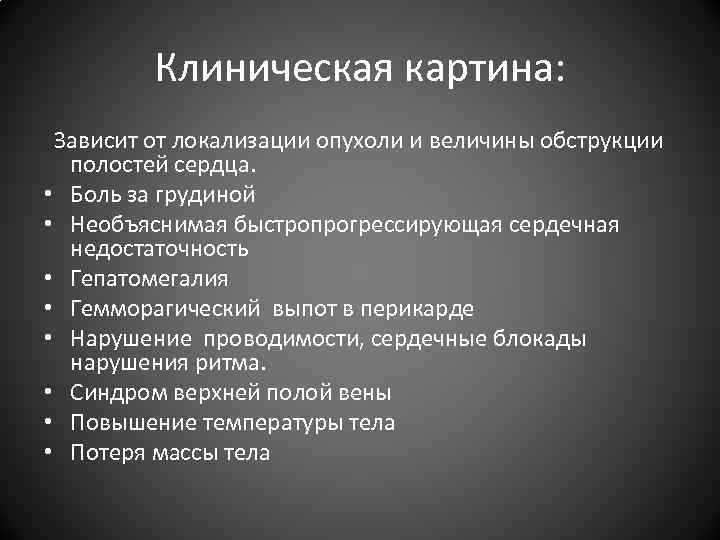 Клиническая картина:

Зависит от локализации опухоли и величины обструкции полостей сердца.

• Боль за грудиной
• Необъяснимая быстропрогрессирующая сердечная недостаточность
• Гепатомегалия
• Гемморагический  выпот в перикарде
• Нарушение  проводимости, сердечные блокады нарушения ритма.
• Синдром верхней полой вены
• Повышение температуры тела
• Потеря массы тела